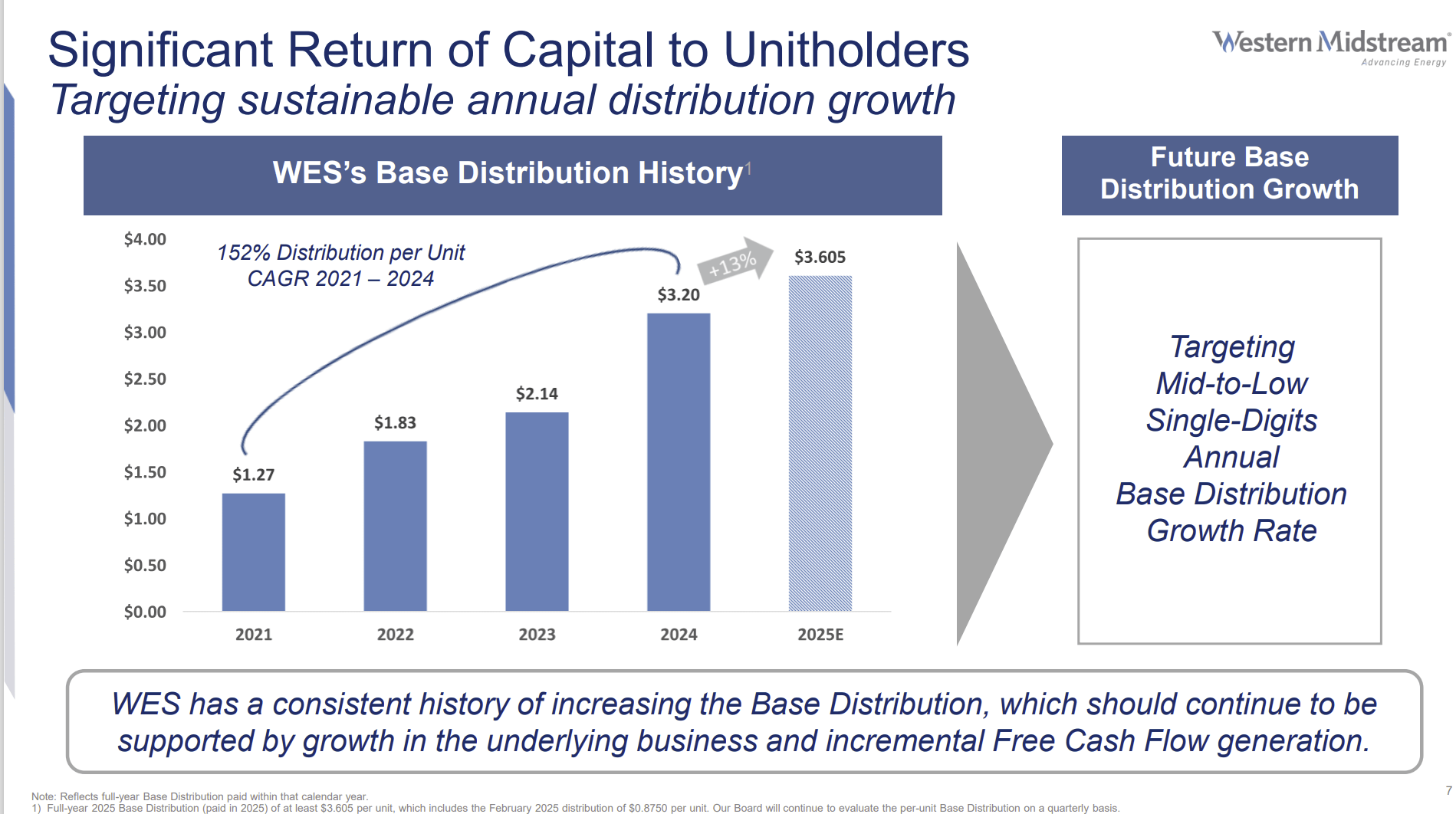 Significant Return of Capital to Unitholders
Targeting sustainable annual distribution growth

Western Midstream
Advancing Energy

WES's Base Distribution History$^1$

152% Distribution per Unit CAGR 2021 – 2024

+13%

$4.00
$3.50
$3.00
$2.50
$2.00
$1.50
$1.00
$0.50
$0.00

$1.27
$1.83
$2.14
$3.20
$3.605

2021
2022
2023
2024
2025E

Future Base Distribution Growth

Targeting Mid-to-Low Single-Digits Annual Base Distribution Growth Rate

WES has a consistent history of increasing the Base Distribution, which should continue to be supported by growth in the underlying business and incremental Free Cash Flow generation.

Note: Reflects full-year Base Distribution paid within that calendar year.
1) Full-year 2025 Base Distribution (paid in 2025) of at least $3.605 per unit, which includes the February 2025 distribution of $0.8750 per unit. Our Board will continue to evaluate the per-unit Base Distribution on a quarterly basis.

7